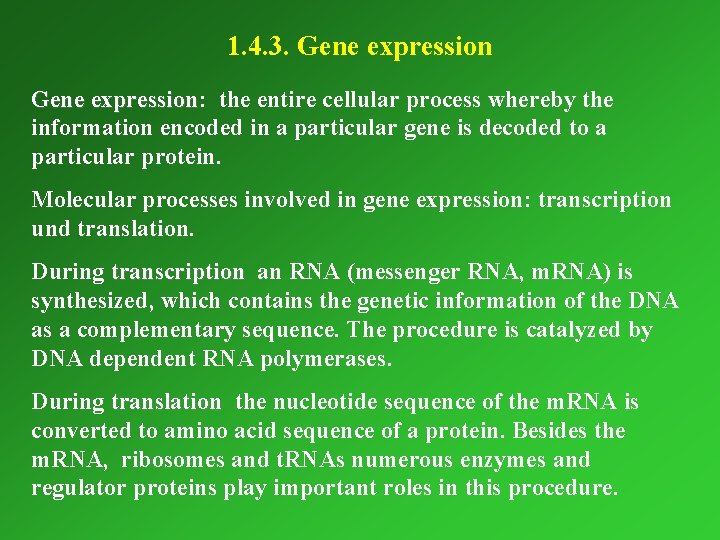 1.4.3. Gene expression

Gene expression: the entire cellular process whereby the information encoded in a particular gene is decoded to a particular protein.

Molecular processes involved in gene expression: transcription und translation.

During transcription an RNA (messenger RNA, mRNA) is synthesized, which contains the genetic information of the DNA as a complementary sequence. The procedure is catalyzed by DNA dependent RNA polymerases.

During translation the nucleotide sequence of the mRNA is converted to amino acid sequence of a protein. Besides the mRNA, ribosomes and tRNAs numerous enzymes and regulator proteins play important roles in this procedure.